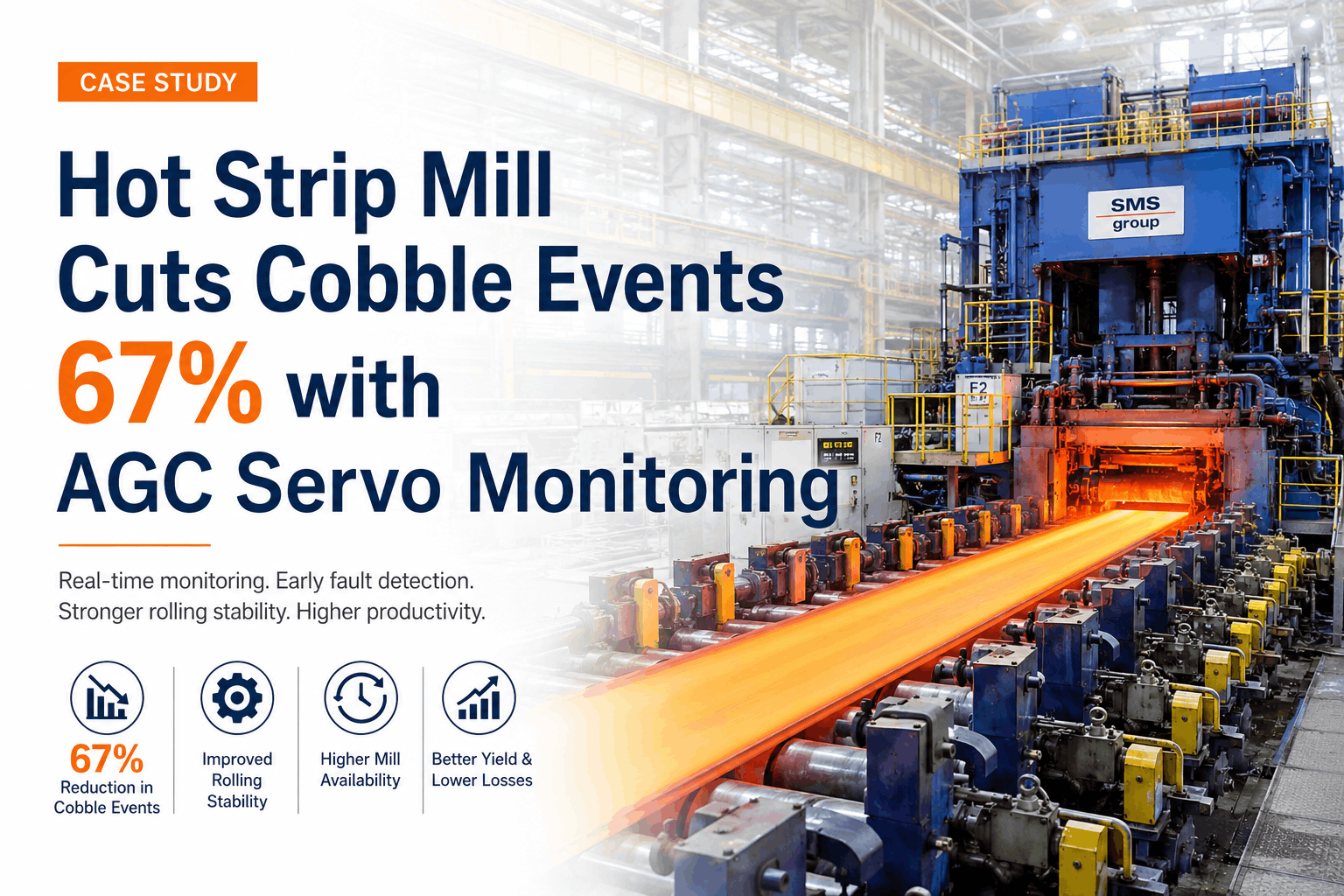 CASE STUDY

Hot Strip Mill Cuts Cobble Events 67% with AGC Servo Monitoring

Real-time monitoring. Early fault detection. Stronger rolling stability. Higher productivity.

67% Reduction in Cobble Events

Improved Rolling Stability

Higher Mill Availability

Better Yield & Lower Losses

SMS group

F2

F2